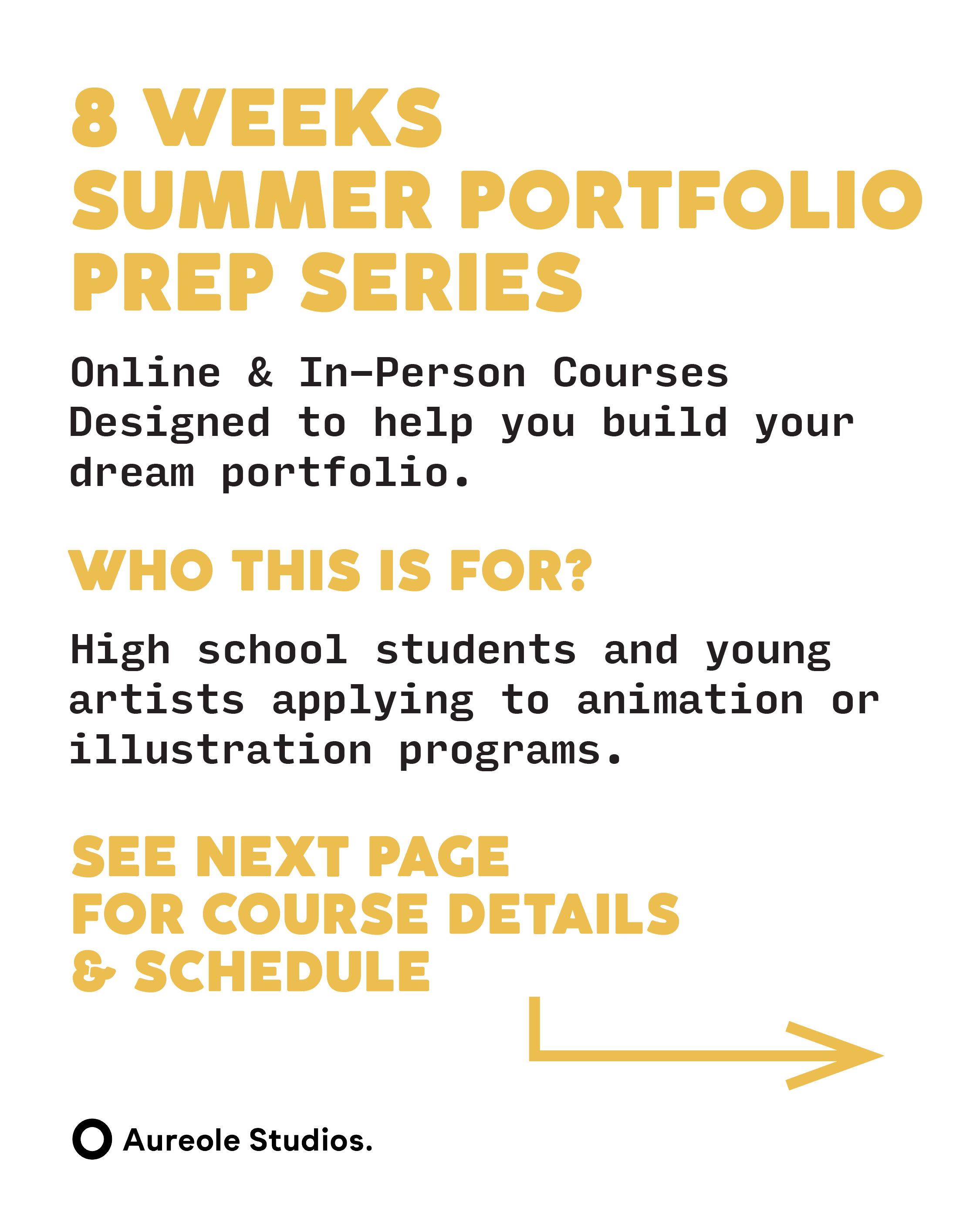 8 WEEKS
SUMMER PORTFOLIO
PREP SERIES

Online & In-Person Courses
Designed to help you build your dream portfolio.

WHO THIS IS FOR?

High school students and young artists applying to animation or illustration programs.

SEE NEXT PAGE
FOR COURSE DETAILS
& SCHEDULE

Aureole Studios.